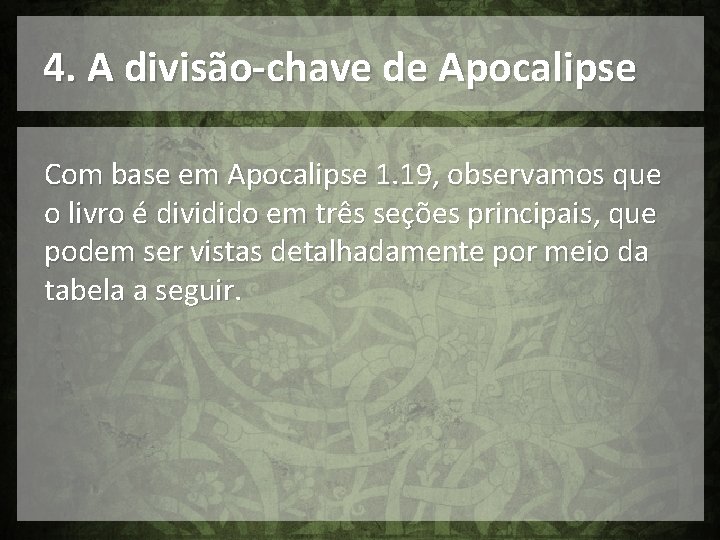 4. A divisão-chave de Apocalipse

Com base em Apocalipse 1.19, observamos que o livro é dividido em três seções principais, que podem ser vistas detalhadamente por meio da tabela a seguir.